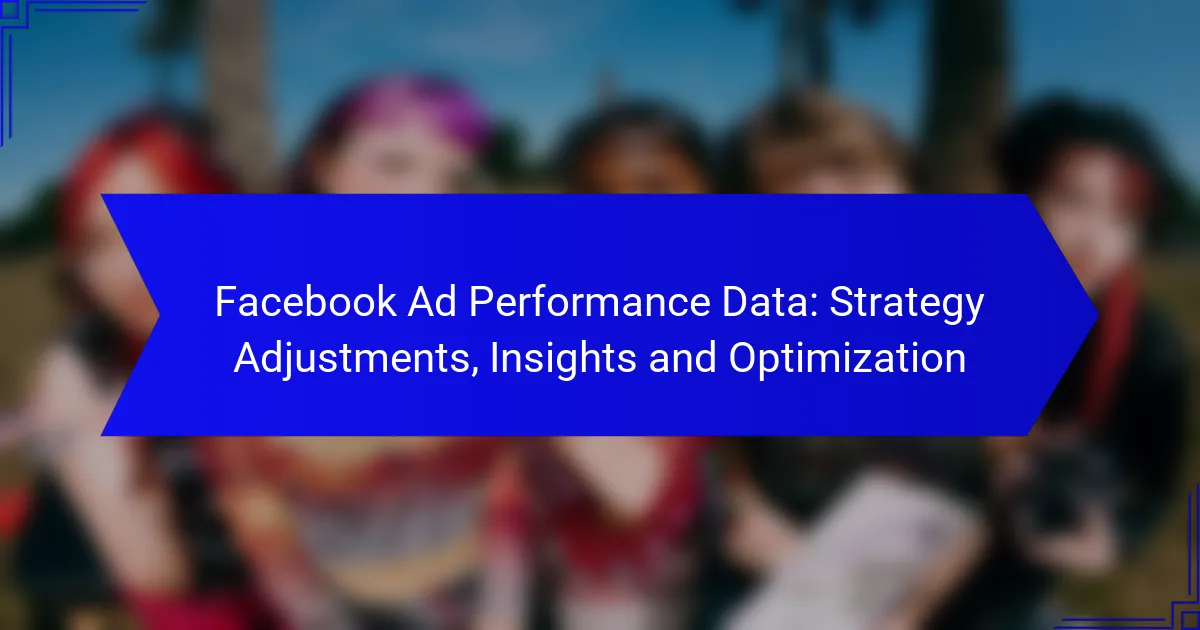 Facebook Ad Performance Data: Strategy Adjustments, Insights and Optimization